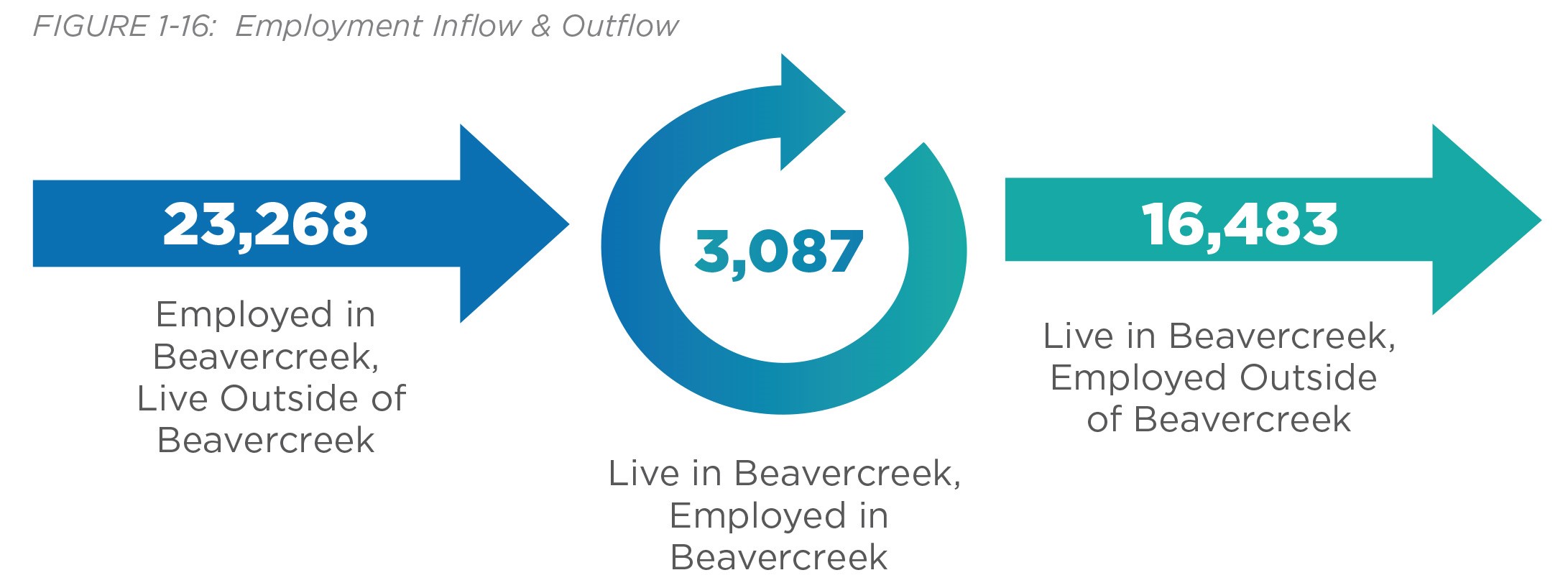 FIGURE 1-16: Employment Inflow & Outflow

23,268

Employed in Beavercreek, Live Outside of Beavercreek

3,087

Live in Beavercreek, Employed in Beavercreek

16,483

Live in Beavercreek, Employed Outside of Beavercreek